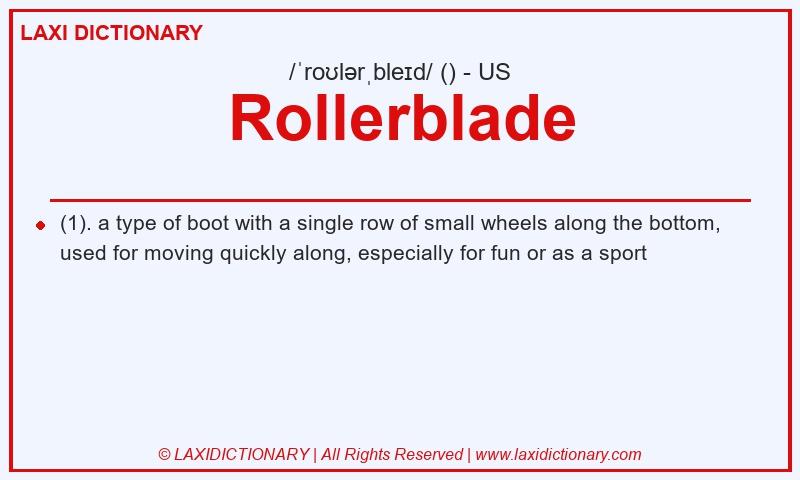 LAXI DICTIONARY

/ˈroʊlərˌbleɪd/ () - US

Rollerblade

(1). a type of boot with a single row of small wheels along the bottom, used for moving quickly along, especially for fun or as a sport

© LAXIDICTIONARY | All Rights Reserved | www.laxidictionary.com